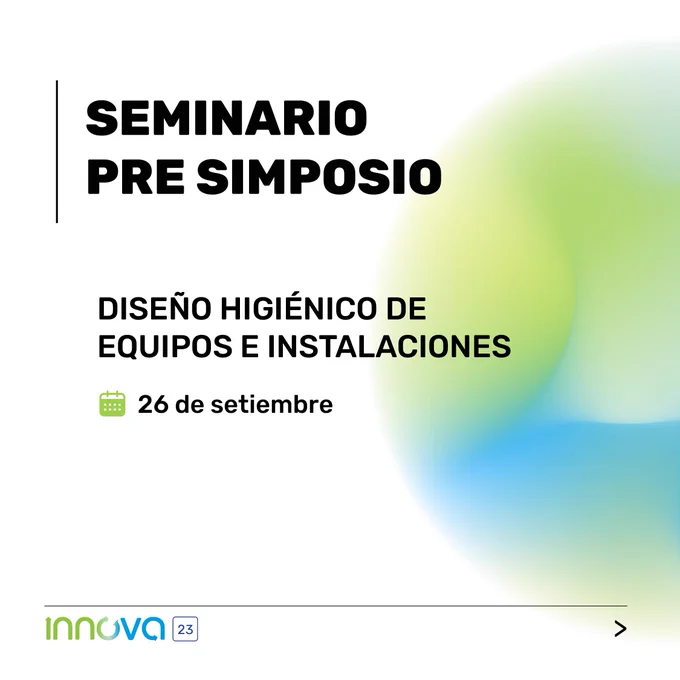 SEMINARIO PRE SIMPOSIO

DISEÑO HIGIÉNICO DE EQUIPOS E INSTALACIONES

26 de setiembre

innova 23

>